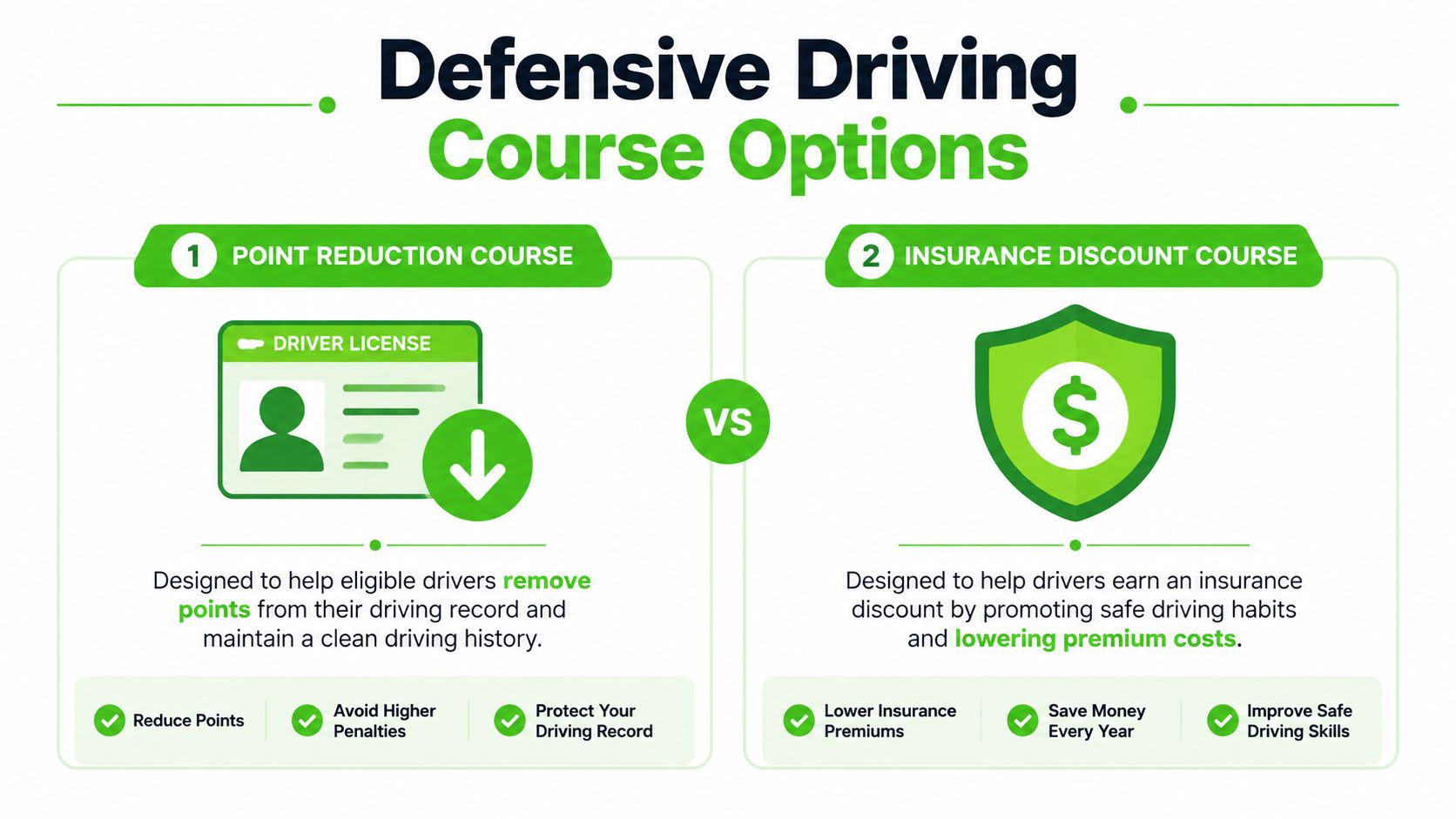 Defensive Driving
Course Options

1 POINT REDUCTION COURSE

DRIVER LICENSE

Designed to help eligible drivers remove points from their driving record and maintain a clean driving history.

Reduce Points

Avoid Higher Penalties

Protect Your Driving Record

VS

2 INSURANCE DISCOUNT COURSE

$

Designed to help drivers earn an insurance discount by promoting safe driving habits and lowering premium costs.

Lower Insurance Premiums

Save Money Every Year

Improve Safe Driving Skills